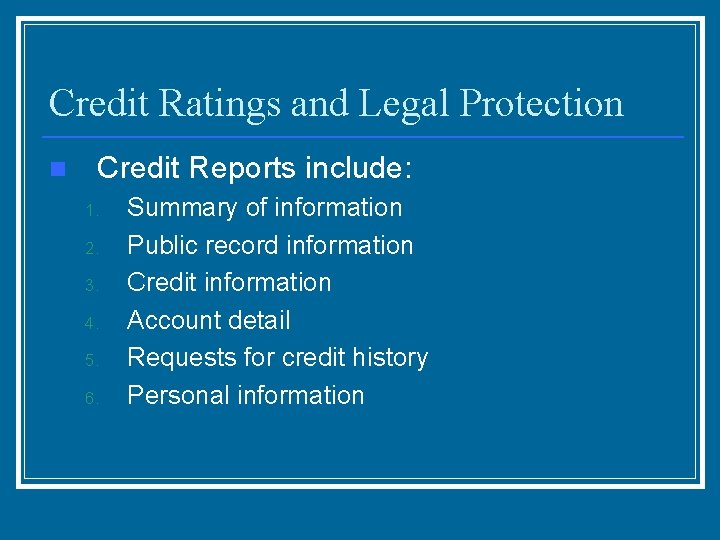 Credit Ratings and Legal Protection

Credit Reports include:

1. Summary of information
2. Public record information
3. Credit information
4. Account detail
5. Requests for credit history
6. Personal information